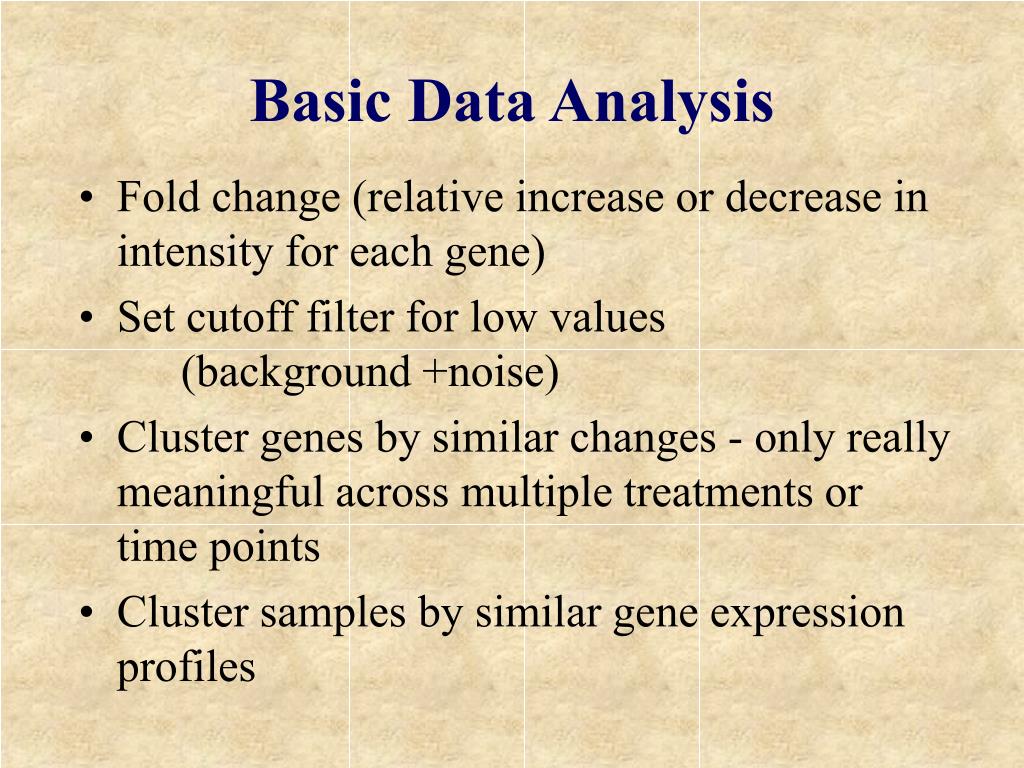 Basic Data Analysis

• Fold change (relative increase or decrease in intensity for each gene)
• Set cutoff filter for low values
(background +noise)
• Cluster genes by similar changes - only really meaningful across multiple treatments or time points
• Cluster samples by similar gene expression profiles